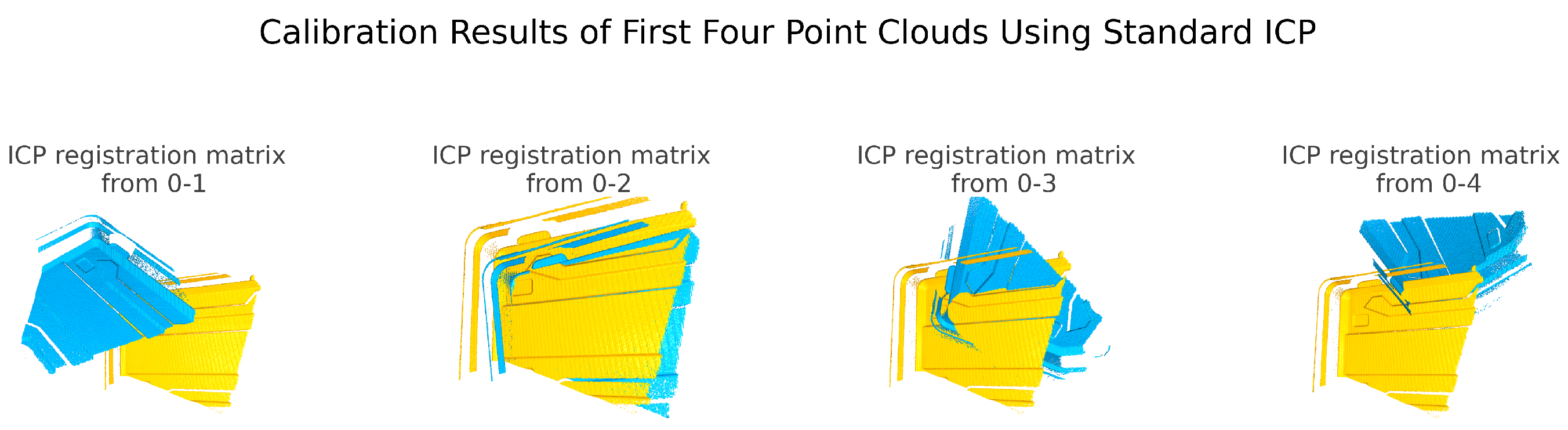 Calibration Results of First Four Point Clouds Using Standard ICP

ICP registration matrix from 0-1

ICP registration matrix from 0-2

ICP registration matrix from 0-3

ICP registration matrix from 0-4